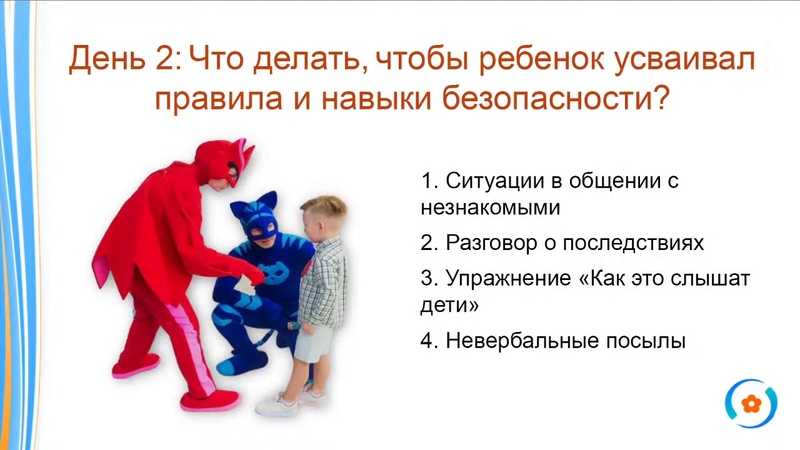 День 2: Что делать, чтобы ребенок усваивал правила и навыки безопасности?

1. Ситуации в общении с незнакомыми

2. Разговор о последствиях

3. Упражнение «Как это слышат дети»

4. Невербальные посылы